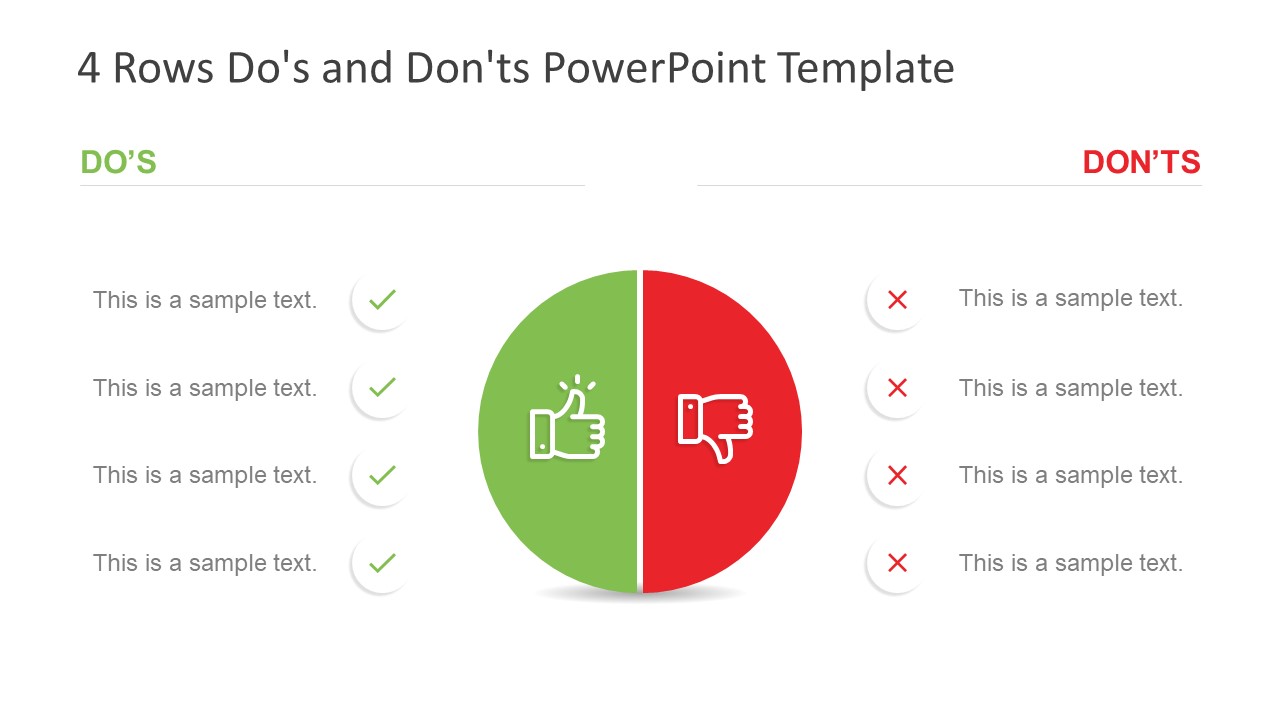 4 Rows Do's and Don'ts PowerPoint Template

DO’S

This is a sample text.

This is a sample text.

This is a sample text.

This is a sample text.

DON’TS

This is a sample text.

This is a sample text.

This is a sample text.

This is a sample text.